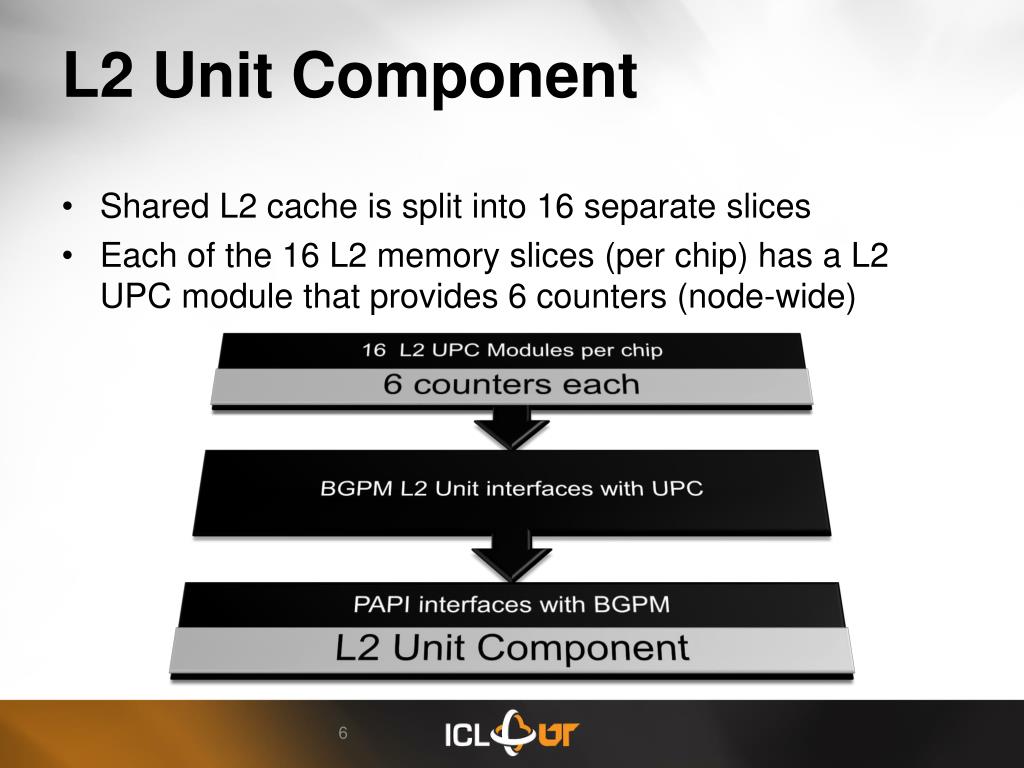 L2 Unit Component

• Shared L2 cache is split into 16 separate slices
• Each of the 16 L2 memory slices (per chip) has a L2 UPC module that provides 6 counters (node-wide)

16 L2 UPC Modules per chip
6 counters each

BGPM L2 Unit interfaces with UPC

PAPI interfaces with BGPM
L2 Unit Component

6

ICL UT